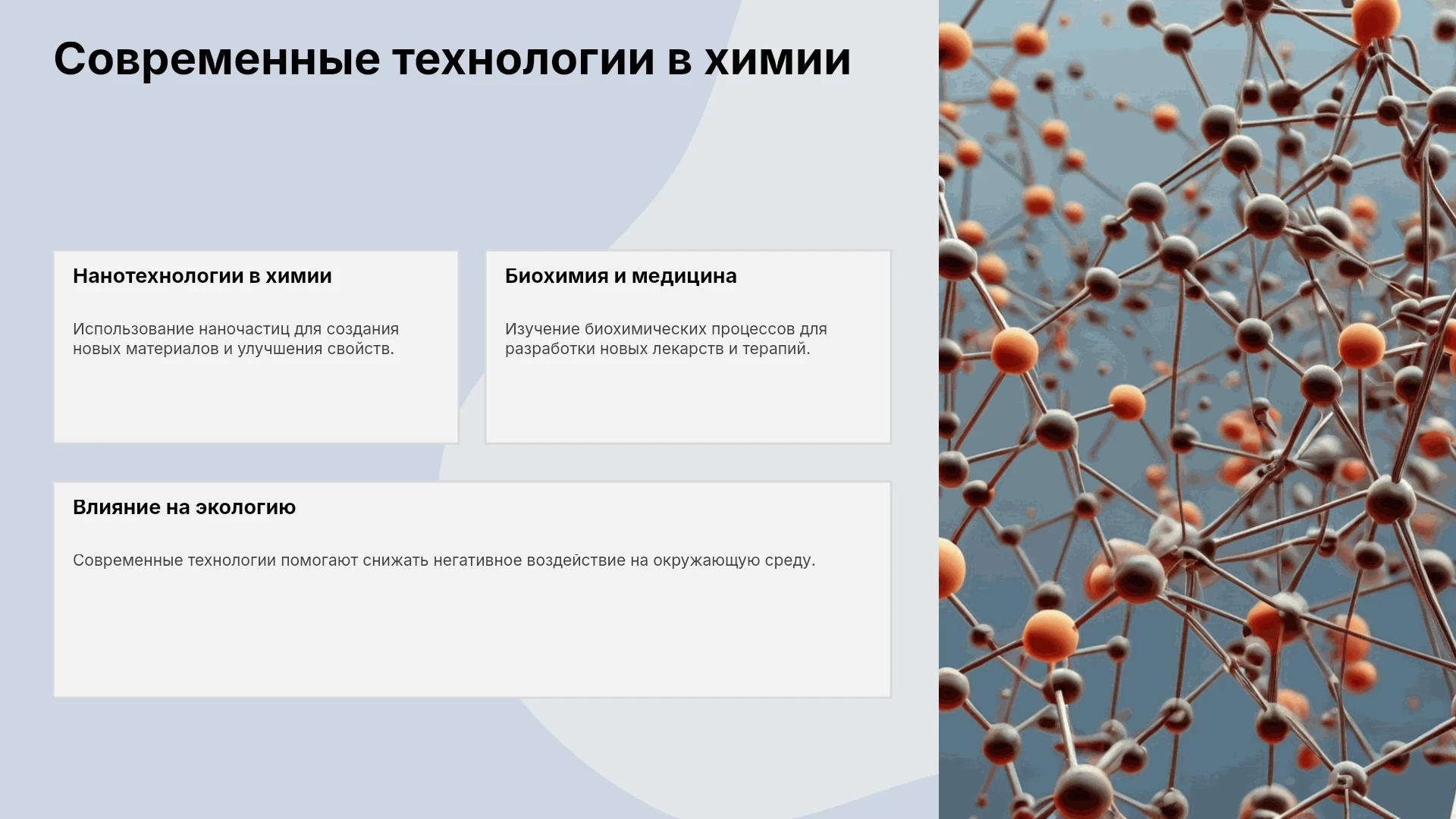 Современные технологии в химии

Нанотехнологии в химии

Использование наночастиц для создания новых материалов и улучшения свойств.

Биохимия и медицина

Изучение биохимических процессов для разработки новых лекарств и терапий.

Влияние на экологию

Современные технологии помогают снижать негативное воздействие на окружающую среду.